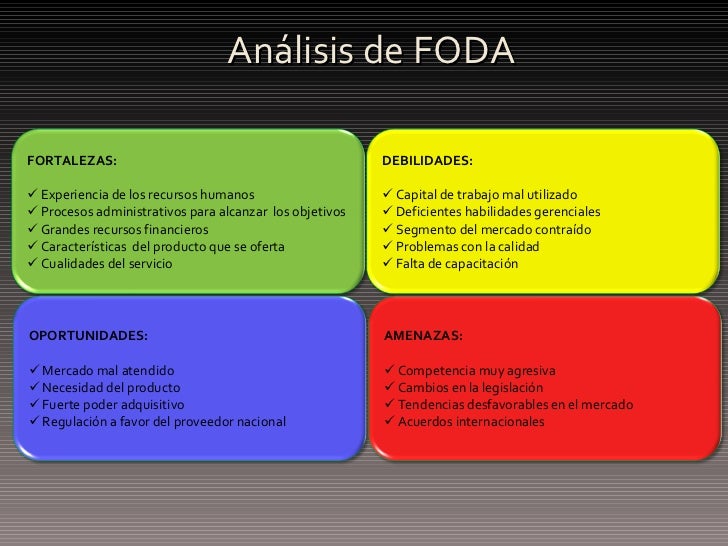 Análisis de FODA

FORTALEZAS:

✓ Experiencia de los recursos humanos
✓ Procesos administrativos para alcanzar los objetivos
✓ Grandes recursos financieros
✓ Características del producto que se oferta
✓ Cualidades del servicio

DEBILIDADES:

✓ Capital de trabajo mal utilizado
✓ Deficientes habilidades gerenciales
✓ Segmento del mercado contraído
✓ Problemas con la calidad
✓ Falta de capacitación

OPORTUNIDADES:

✓ Mercado mal atendido
✓ Necesidad del producto
✓ Fuerte poder adquisitivo
✓ Regulación a favor del proveedor nacional

AMENAZAS:

✓ Competencia muy agresiva
✓ Cambios en la legislación
✓ Tendencias desfavorables en el mercado
✓ Acuerdos internacionales